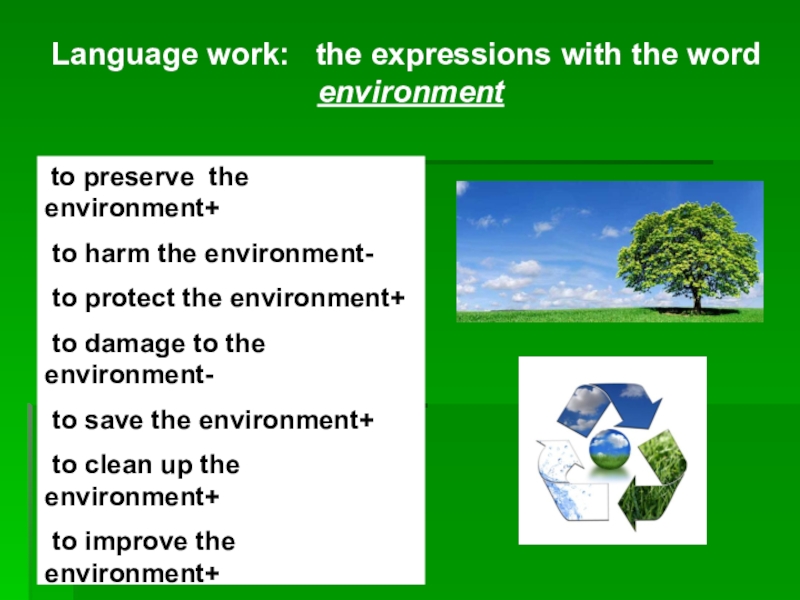 Language work: the expressions with the word environment

to preserve the environment+

to harm the environment-

to protect the environment+

to damage to the environment-

to save the environment+

to clean up the environment+

to improve the environment+